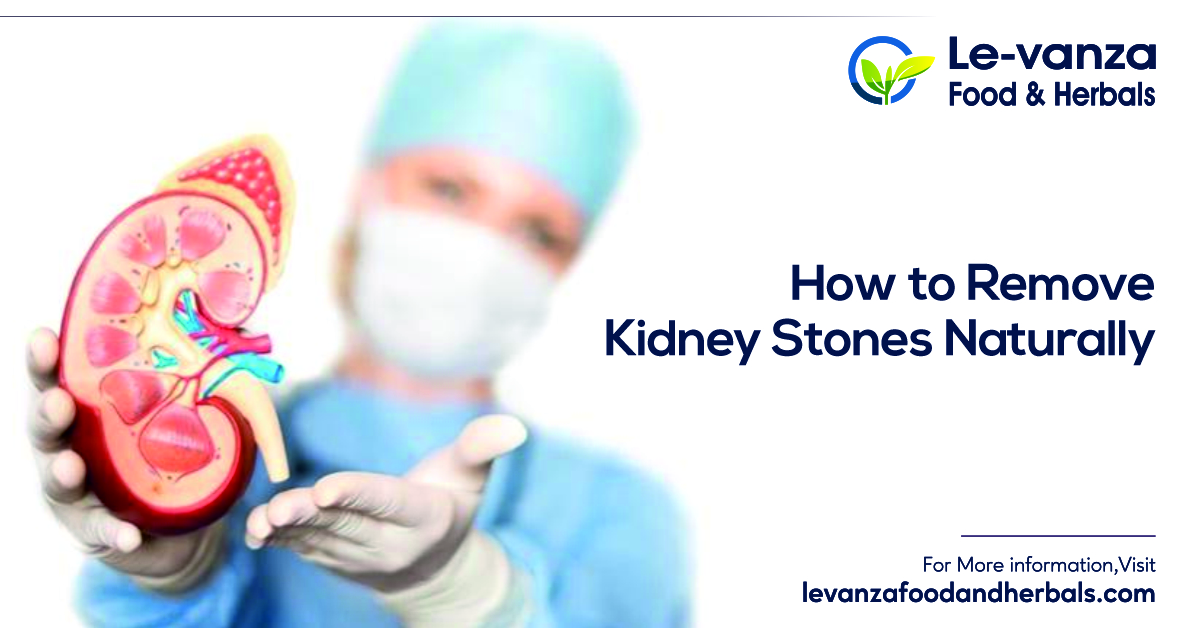 Le-vanza
Food & Herbals

How to Remove Kidney Stones Naturally

For More information,Visit
levanzafoodandherbals.com